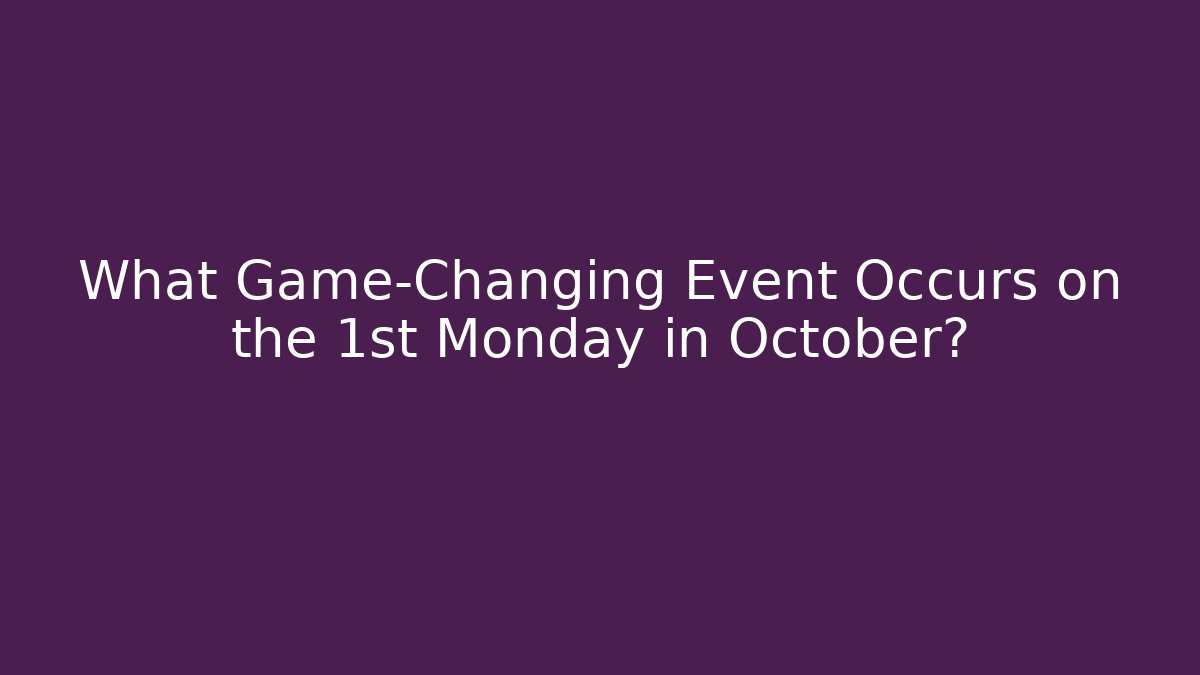 What Game-Changing Event Occurs on the 1st Monday in October?